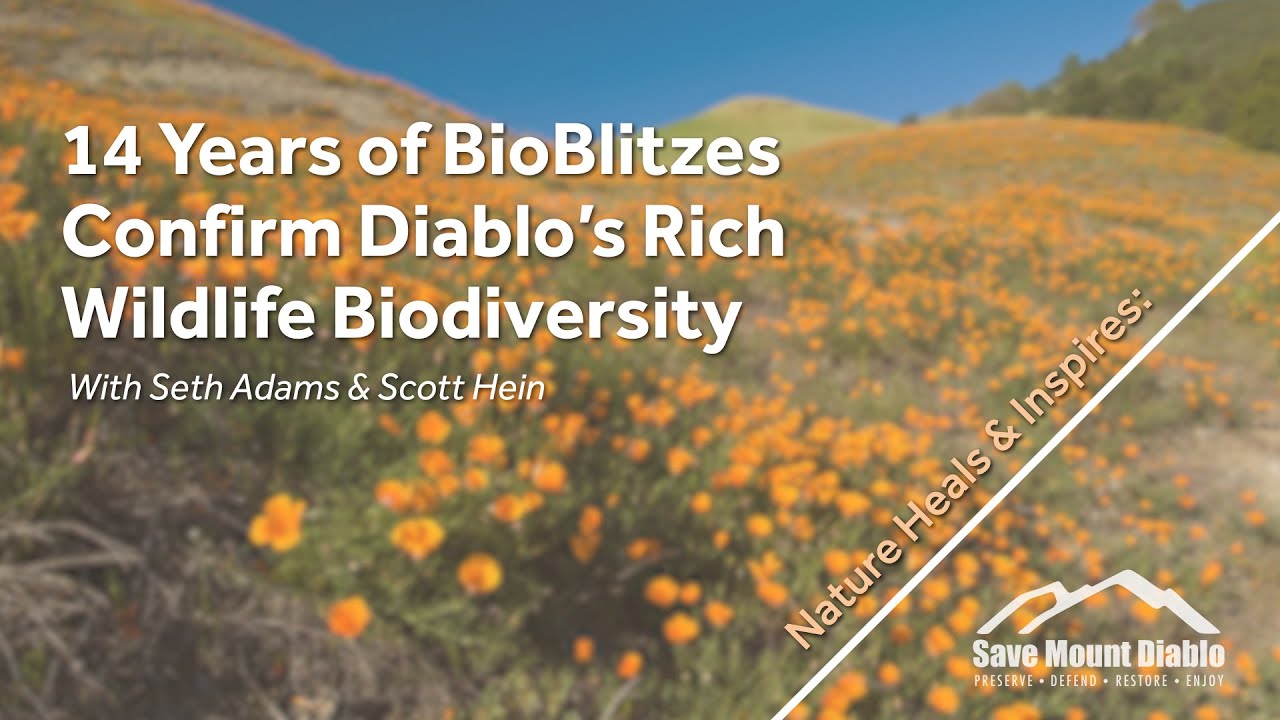 14 Years of BioBlitzes Confirm Diablo's Rich Wildlife Biodiversity

With Seth Adams & Scott Hein

Nature Heals & Inspires:

Save Mount Diablo
PRESERVE • DEFEND • RESTORE • ENJOY